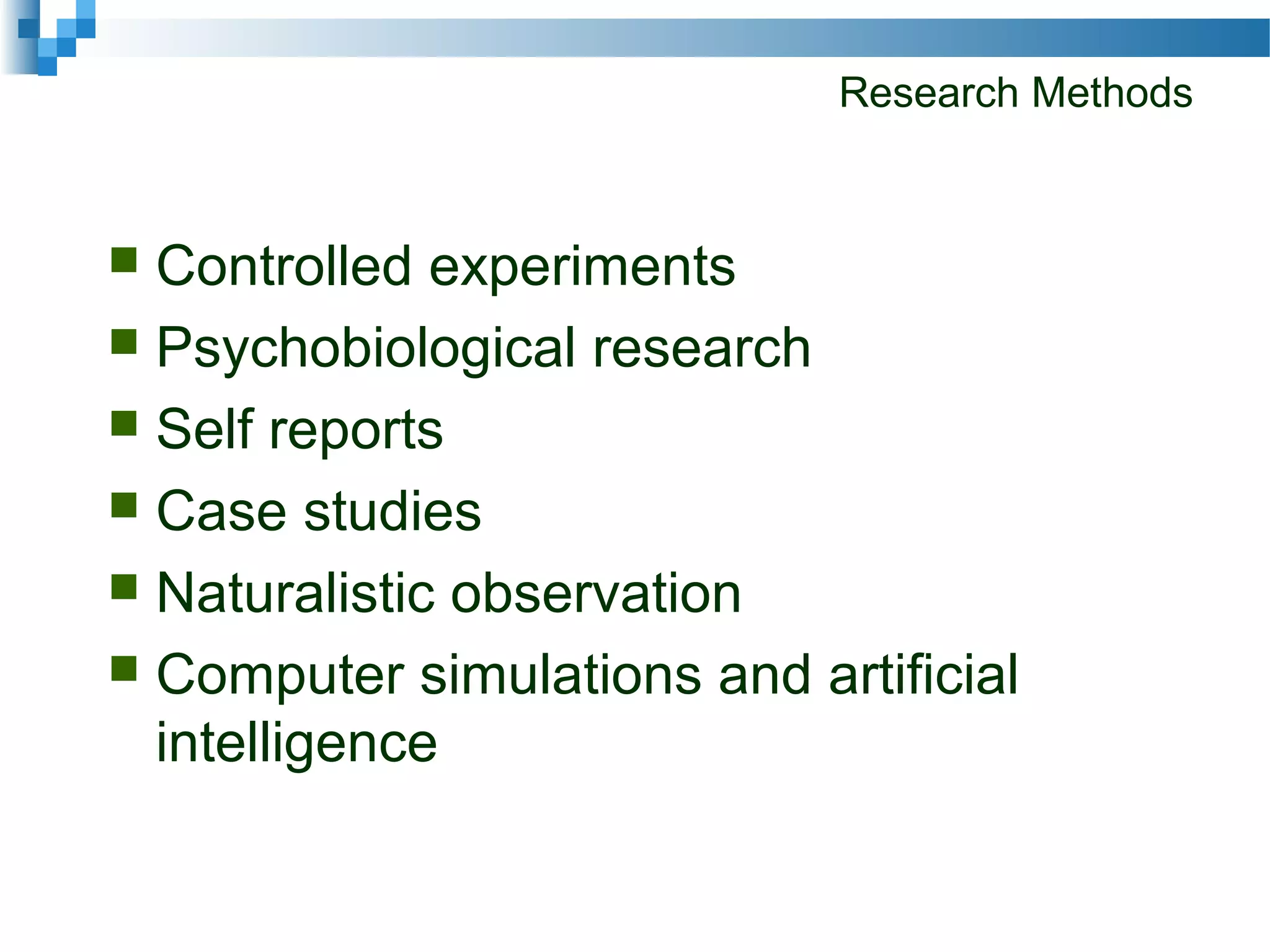 Research Methods

- Controlled experiments
- Psychobiological research
- Self reports
- Case studies
- Naturalistic observation
- Computer simulations and artificial intelligence